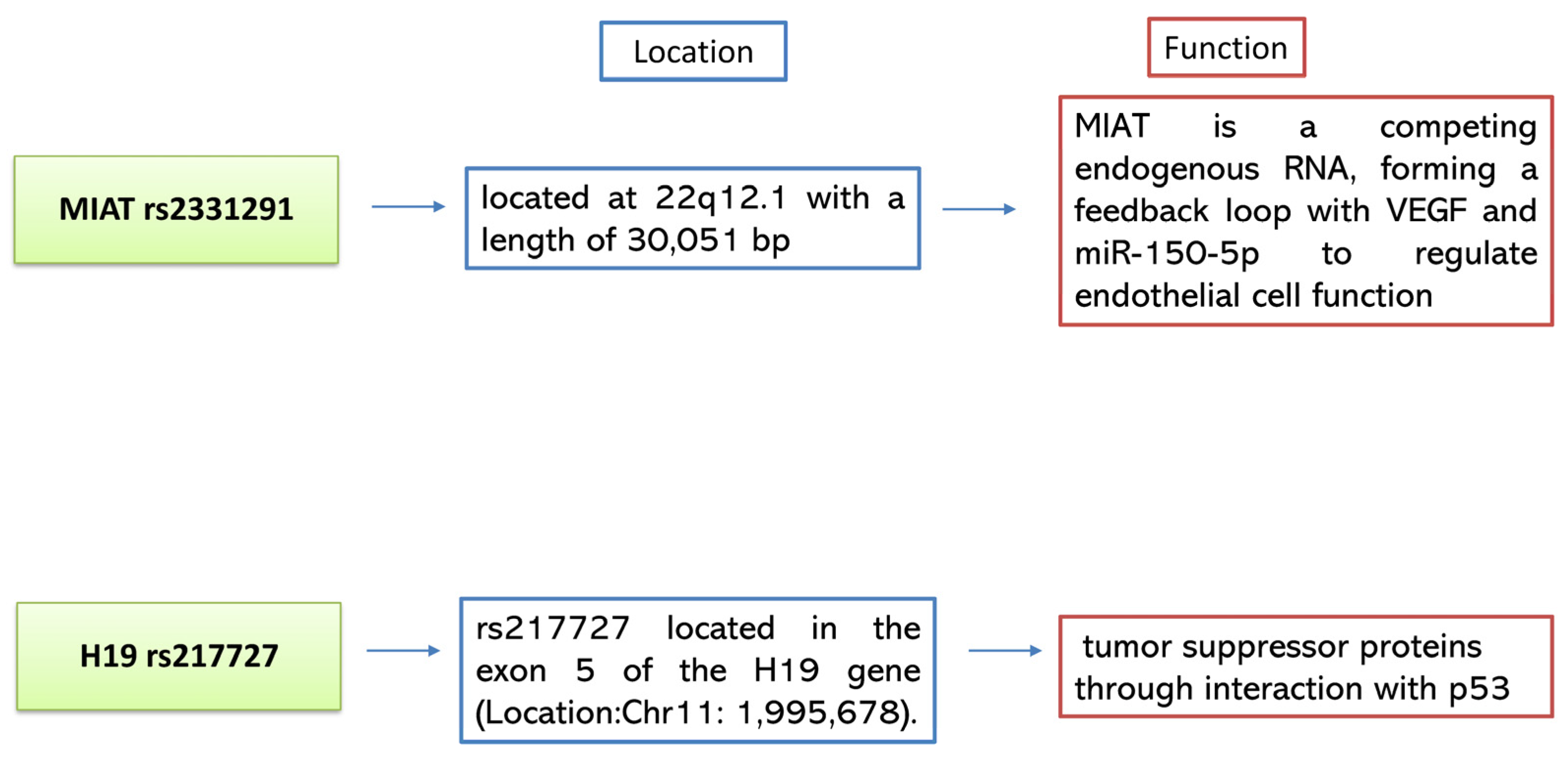 Location

Function

MIAT rs2331291

located at 22q12.1 with a length of 30,051 bp

MIAT is a competing endogenous RNA, forming a feedback loop with VEGF and miR-150-5p to regulate endothelial cell function

H19 rs217727

rs217727 located in the exon 5 of the H19 gene (Location:Chr11: 1,995,678).

tumor suppressor proteins through interaction with p53